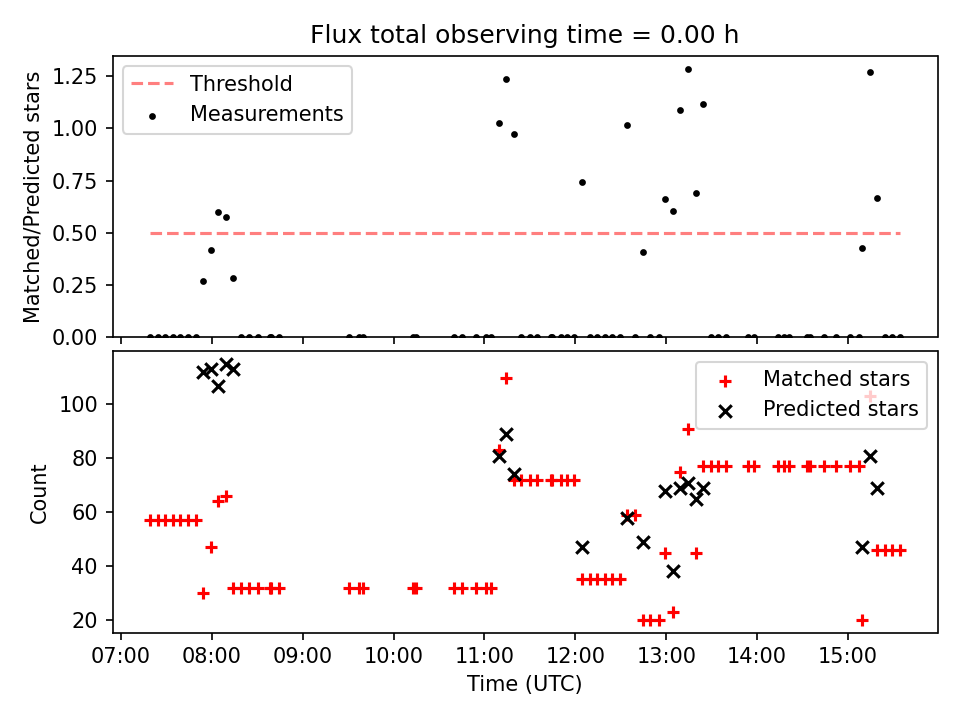 Flux total observing time = 0.00 h

Matched/Predicted stars

1.25
1.00
0.75
0.50
0.25
0.00

Threshold
Measurements

Count

100
80
60
40
20

Matched stars
Predicted stars

07:00 08:00 09:00 10:00 11:00 12:00 13:00 14:00 15:00

Time (UTC)